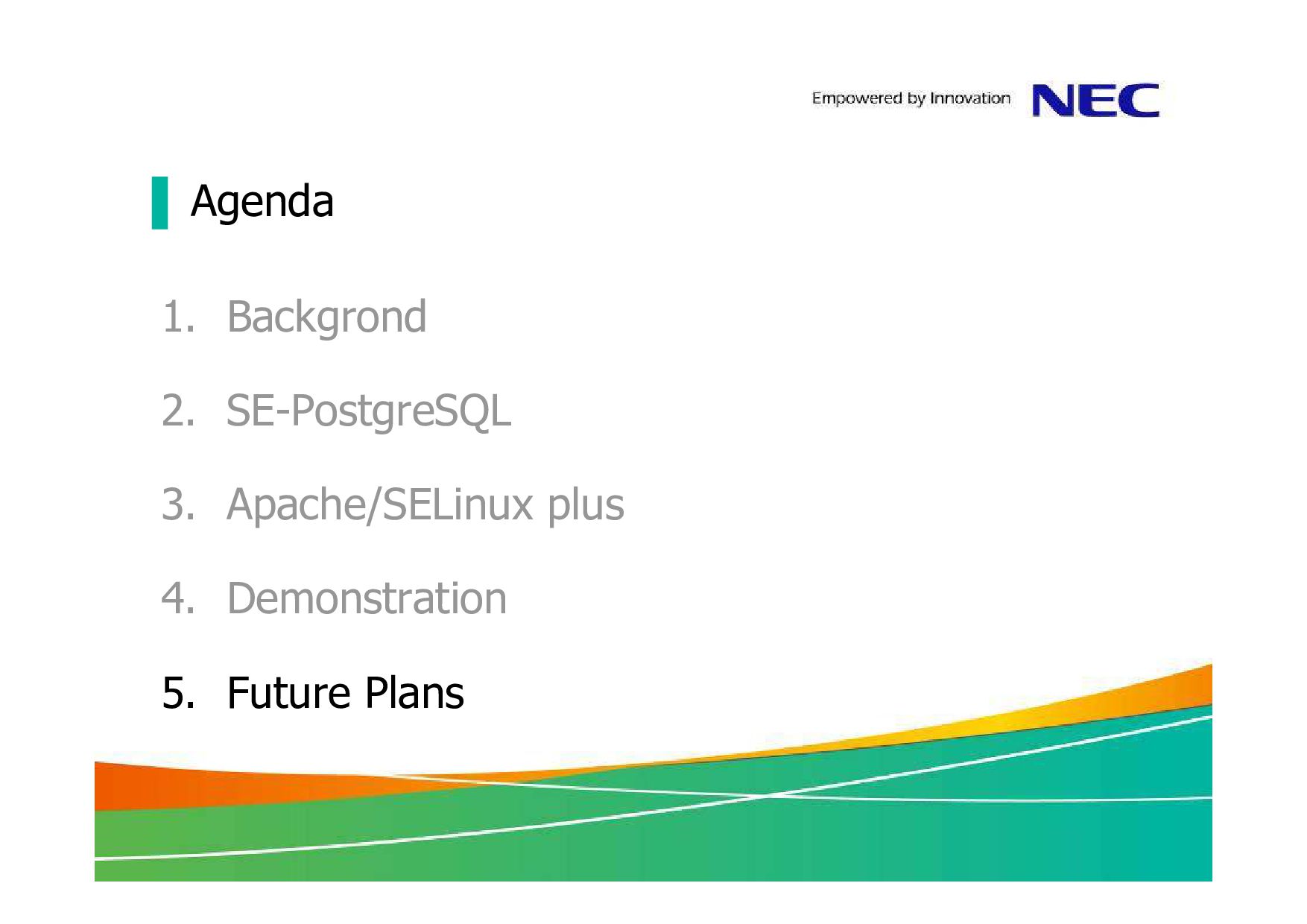 Empowered by Innovation NEC

Agenda

1. Backgrond

2. SE-PostgreSQL

3. Apache/SELinux plus

4. Demonstration

5. Future Plans